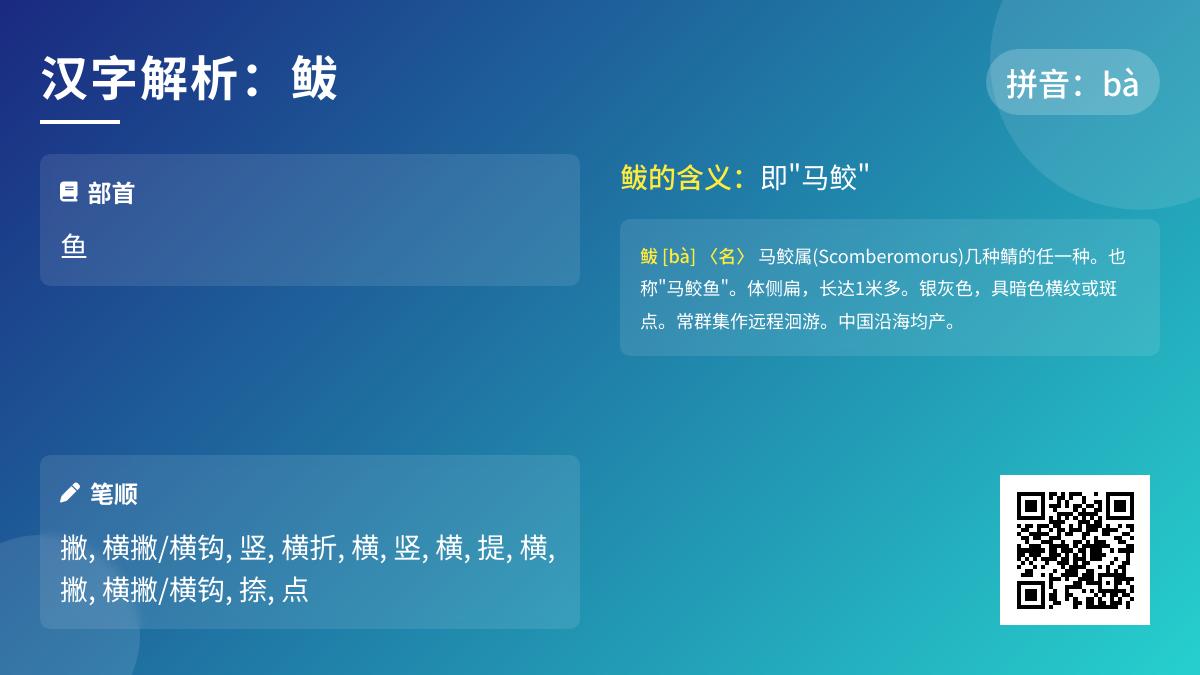 汉字解析：鲅

拼音：bà

部首

鱼

鲅的含义：即"马鲛"

鲅 [bà] 〈名〉 马鲛属(Scomberomorus)几种鲭的任一种。也称"马鲛鱼"。体侧扁，长达1米多。银灰色，具暗色横纹或斑点。常群集作远程洄游。中国沿海均产。

笔顺

撇, 横撇/横钩, 竖, 横折, 横, 竖, 横, 提, 横, 撇, 横撇/横钩, 捺, 点